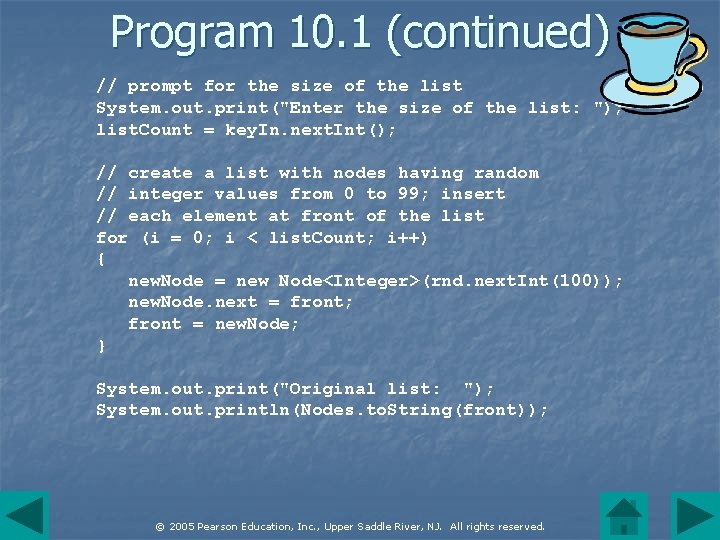 Program 10.1 (continued)

// prompt for the size of the list
System.out.print("Enter the size of the list: ");
listCount = keyIn.nextInt();

// create a list with nodes having random
// integer values from 0 to 99; insert
// each element at front of the list
for (i = 0; i < listCount; i++)
{
newNode = new Node<Integer>(rnd.nextInt(100));
newNode.next = front;
front = newNode;
}

System.out.print("Original list: ");
System.out.println(Nodes.toString(front));

© 2005 Pearson Education, Inc., Upper Saddle River, NJ. All rights reserved.